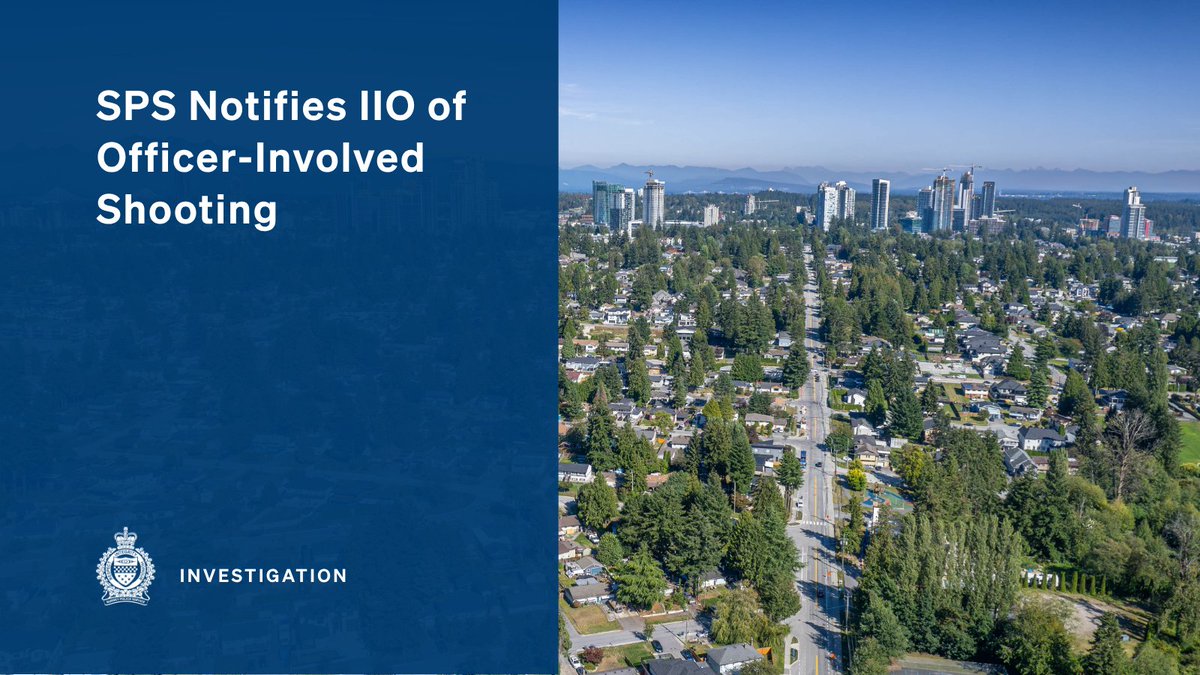 SPS Notifies IIO of Officer-Involved Shooting

INVESTIGATION